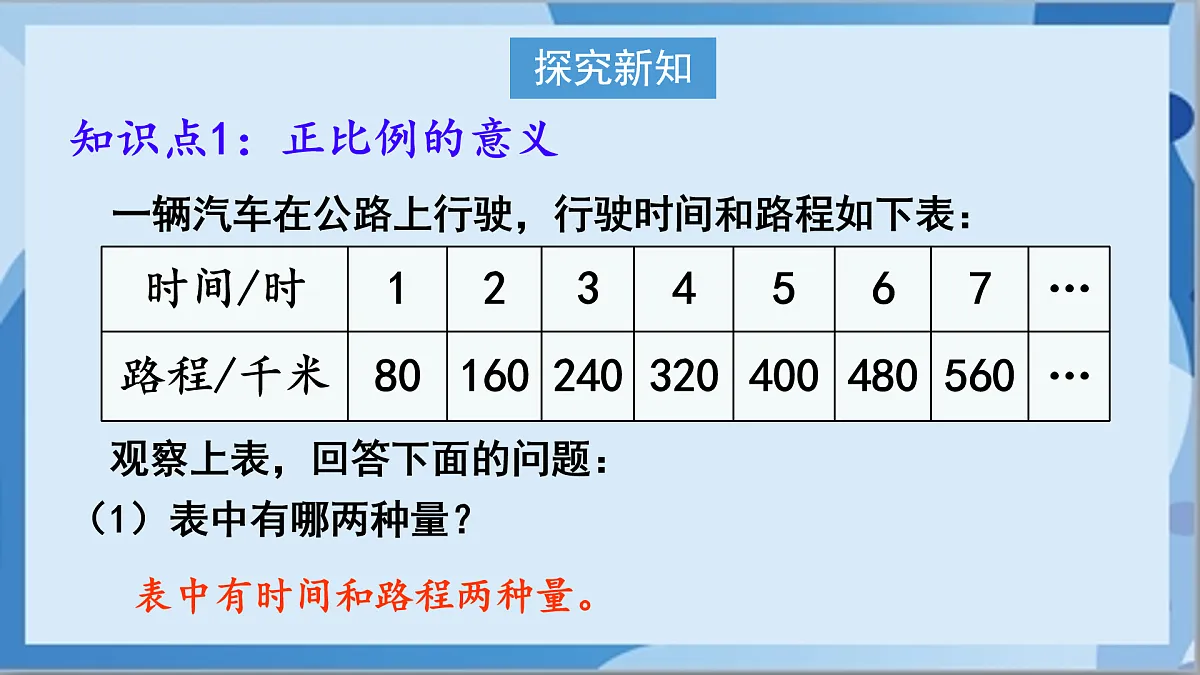 探究新知

知识点1：正比例的意义

一辆汽车在公路上行驶，行驶时间和路程如下表：

| 时间/时 | 1 | 2 | 3 | 4 | 5 | 6 | 7 | … |
|---|---|---|---|---|---|---|---|---|
| 路程/千米 | 80 | 160 | 240 | 320 | 400 | 480 | 560 | … |

观察上表，回答下面的问题：

（1）表中有哪两种量？

表中有时间和路程两种量。